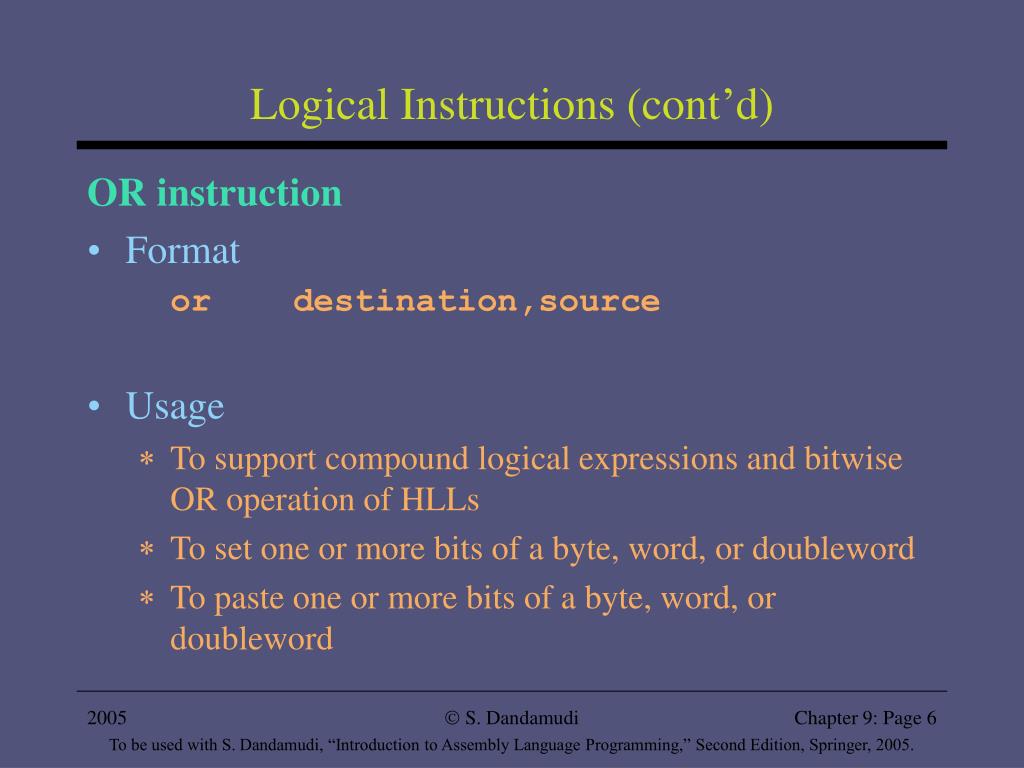 Logical Instructions (cont'd)

OR instruction

• Format

or    destination,source

• Usage

∗ To support compound logical expressions and bitwise OR operation of HLLs

∗ To set one or more bits of a byte, word, or doubleword

∗ To paste one or more bits of a byte, word, or doubleword

2005

© S. Dandamudi

Chapter 9: Page 6

To be used with S. Dandamudi, "Introduction to Assembly Language Programming," Second Edition, Springer, 2005.